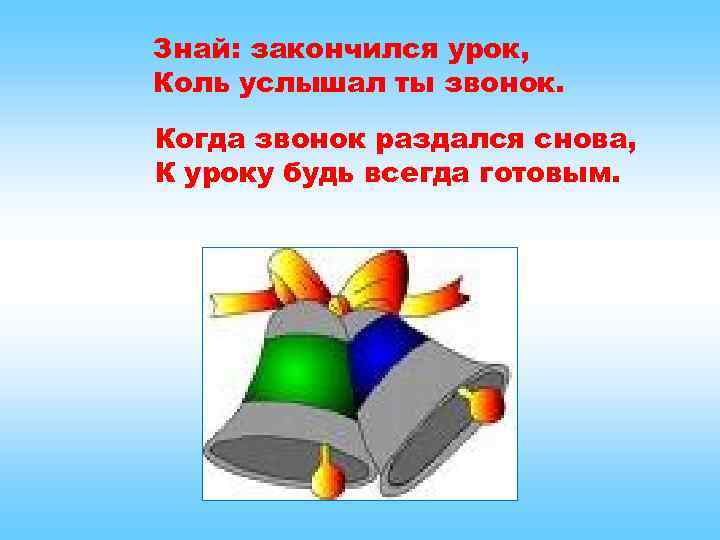 Знай: закончился урок,
Коль услышал ты звонок.

Когда звонок раздался снова,
К уроку будь всегда готовым.